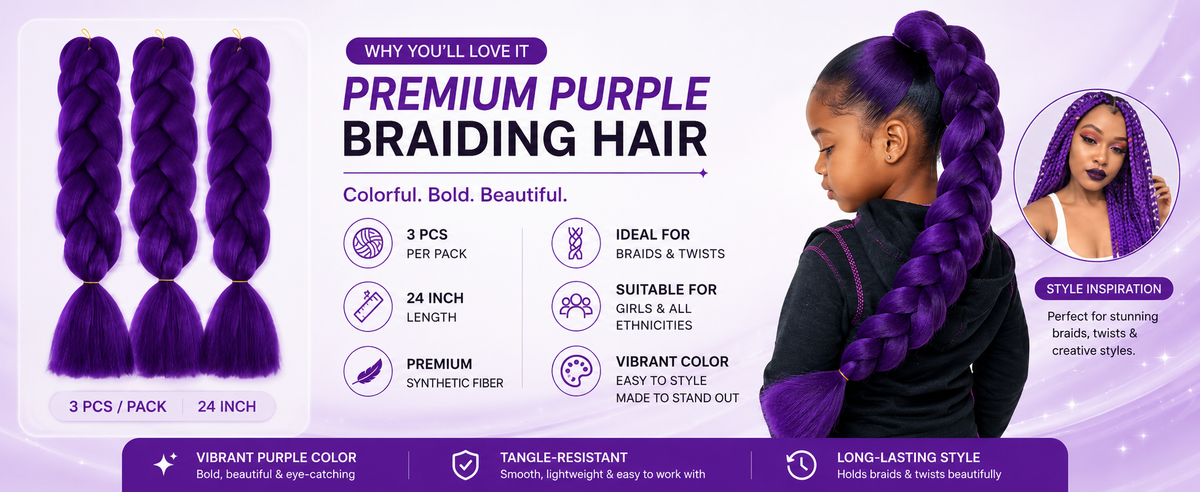 3 PCS / PACK | 24 INCH

WHY YOU'LL LOVE IT

PREMIUM PURPLE
BRAIDING HAIR

Colorful. Bold. Beautiful.

3 PCS
PER PACK

24 INCH
LENGTH

PREMIUM
SYNTHETIC FIBER

IDEAL FOR
BRAIDS & TWISTS

SUITABLE FOR
GIRLS & ALL ETHNICITIES

VIBRANT COLOR
EASY TO STYLE
MADE TO STAND OUT

STYLE INSPIRATION

Perfect for stunning braids, twists & creative styles.

VIBRANT PURPLE COLOR
Bold, beautiful & eye-catching

TANGLE-RESISTANT
Smooth, lightweight & easy to work with

LONG-LASTING STYLE
Holds braids & twists beautifully